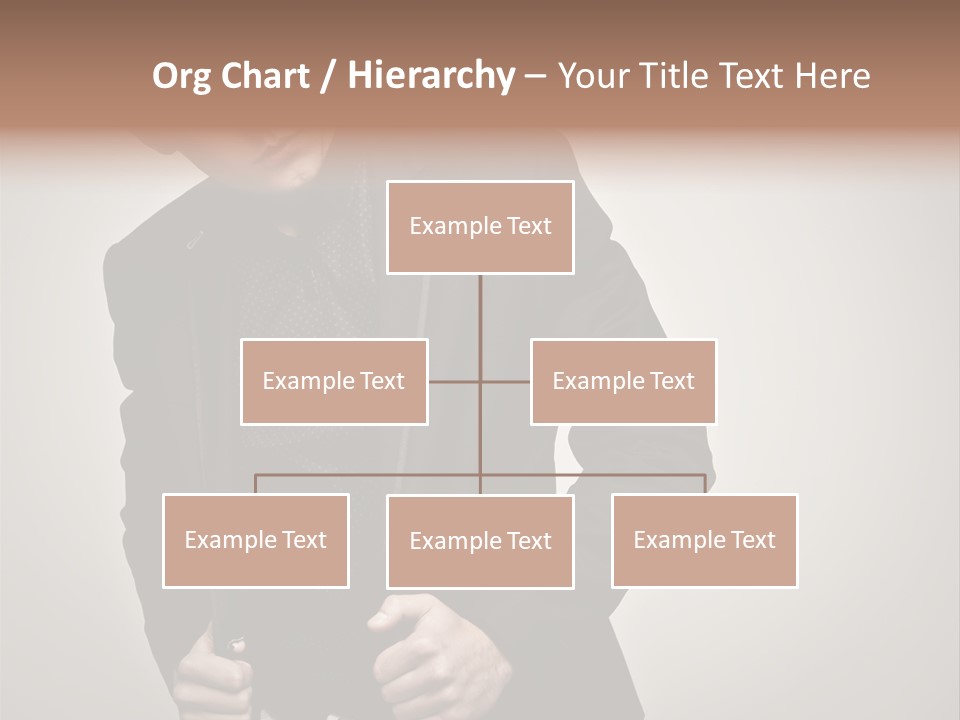 Org Chart / Hierarchy – Your Title Text Here

Example Text

Example Text

Example Text

Example Text

Example Text

Example Text